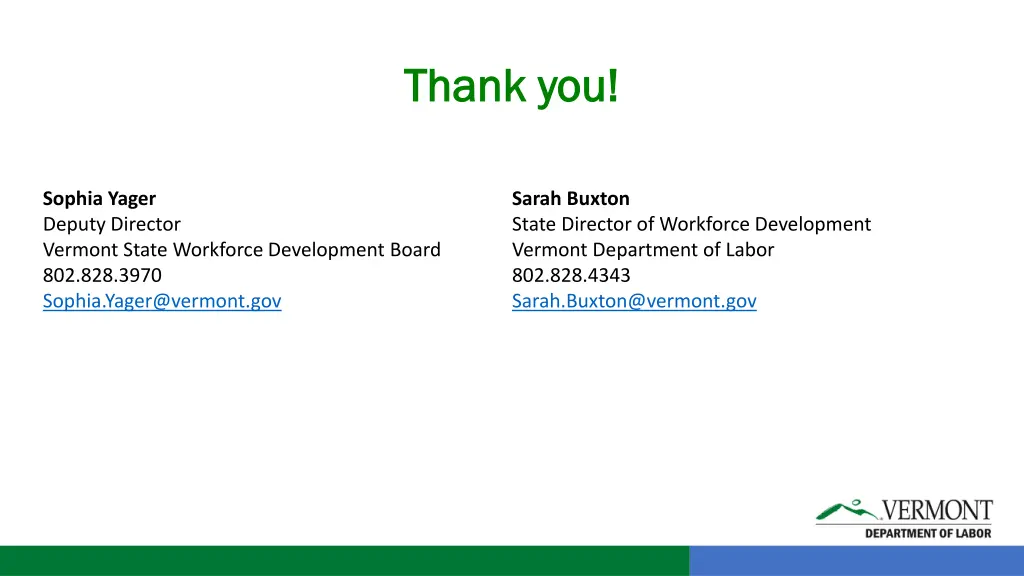 Thank you!

Sophia Yager
Deputy Director
Vermont State Workforce Development Board
802.828.3970
Sophia.Yager@vermont.gov

Sarah Buxton
State Director of Workforce Development
Vermont Department of Labor
802.828.4343
Sarah.Buxton@vermont.gov

VERMONT
DEPARTMENT OF LABOR